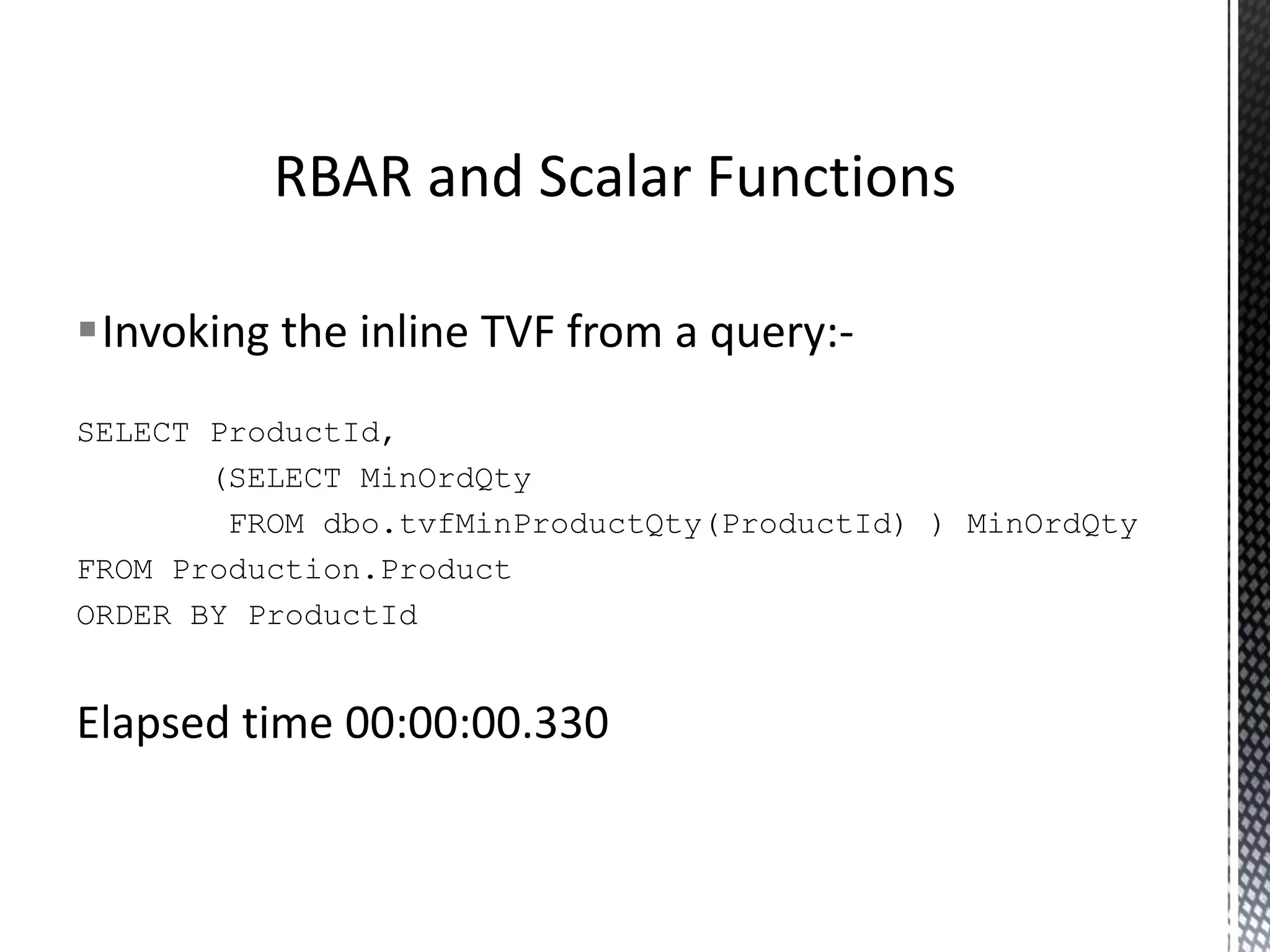 RBAR and Scalar Functions

Invoking the inline TVF from a query:-

SELECT ProductId,
       (SELECT MinOrdQty
        FROM dbo.tvfMinProductQty(ProductId) ) MinOrdQty
FROM Production.Product
ORDER BY ProductId

Elapsed time 00:00:00.330